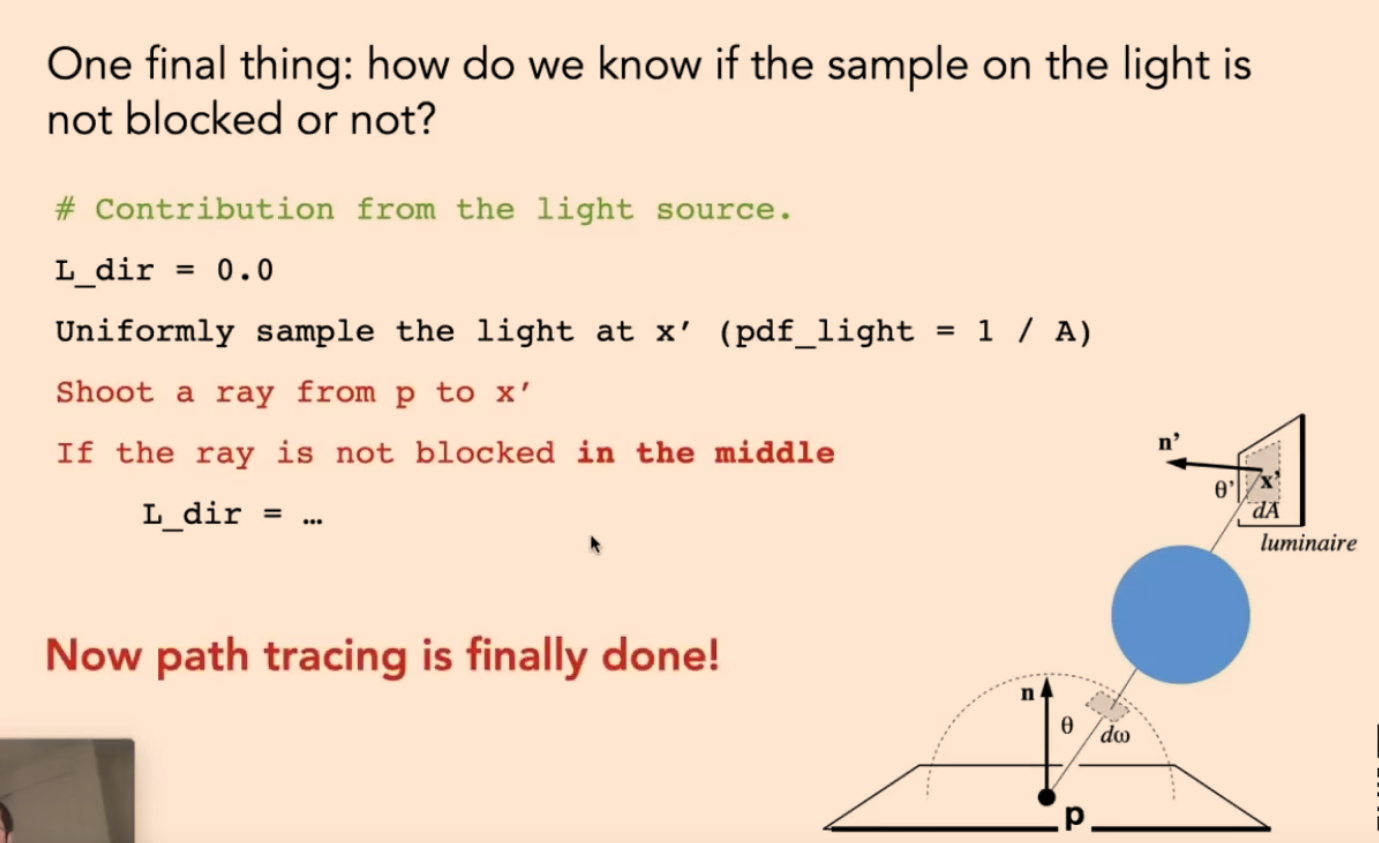 One final thing: how do we know if the sample on the light is not blocked or not?

# Contribution from the light source.

L_dir = 0.0

Uniformly sample the light at x' (pdf_light = 1 / A)

Shoot a ray from p to x'

If the ray is not blocked in the middle

L_dir = …

Now path tracing is finally done!

n'

θ'

x'

dA

luminaire

n

θ

dω

p